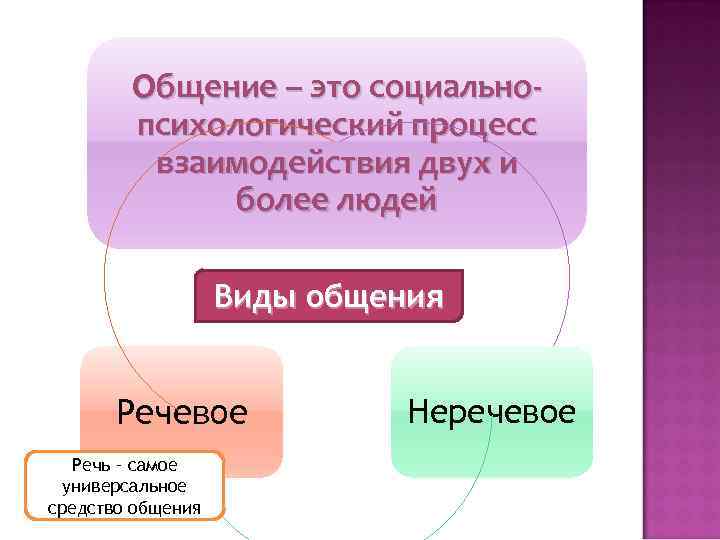 Общение – это социально-психологический процесс взаимодействия двух и более людей

Виды общения

Речевое

Неречевое

Речь - самое универсальное средство общения